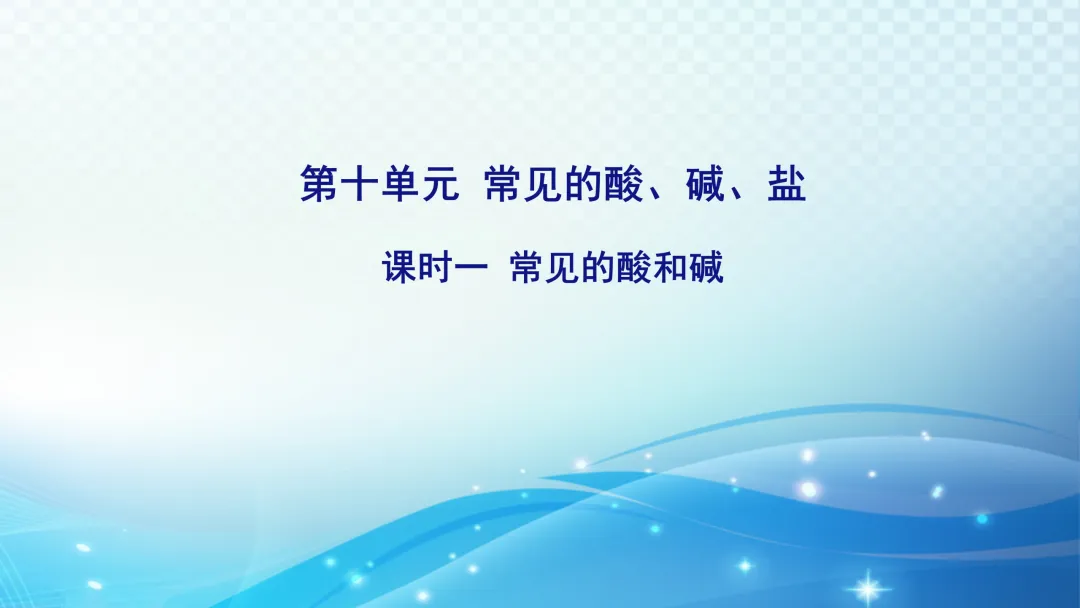 第十单元 常见的酸、碱、盐

课时一 常见的酸和碱